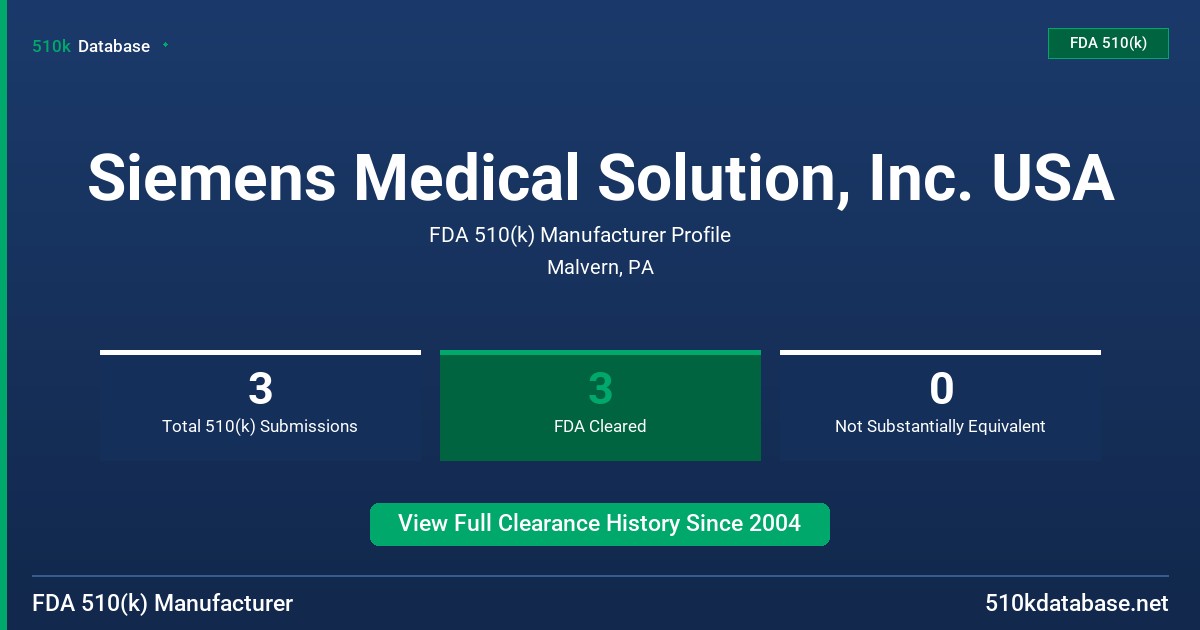 510k Database

FDA 510(k)

Siemens Medical Solution, Inc. USA

FDA 510(k) Manufacturer Profile

Malvern, PA

3
Total 510(k) Submissions

3
FDA Cleared

0
Not Substantially Equivalent

View Full Clearance History Since 2004

FDA 510(k) Manufacturer

510kdatabase.net